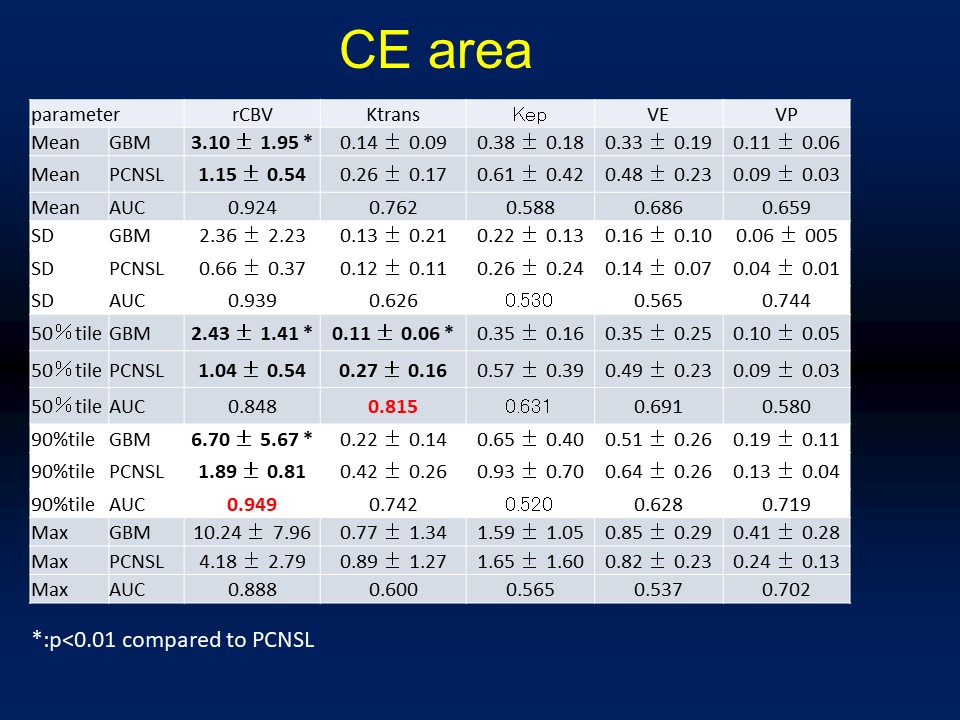 CE area

| parameter | | rCBV | Ktrans | Kep | VE | VP |
|---|---|---|---|---|---|---|
| Mean | GBM | 3.10 ± 1.95 * | 0.14 ± 0.09 | 0.38 ± 0.18 | 0.33 ± 0.19 | 0.11 ± 0.06 |
| Mean | PCNSL | 1.15 ± 0.54 | 0.26 ± 0.17 | 0.61 ± 0.42 | 0.48 ± 0.23 | 0.09 ± 0.03 |
| Mean | AUC | 0.924 | 0.762 | 0.588 | 0.686 | 0.659 |
| SD | GBM | 2.36 ± 2.23 | 0.13 ± 0.21 | 0.22 ± 0.13 | 0.16 ± 0.10 | 0.06 ± 005 |
| SD | PCNSL | 0.66 ± 0.37 | 0.12 ± 0.11 | 0.26 ± 0.24 | 0.14 ± 0.07 | 0.04 ± 0.01 |
| SD | AUC | 0.939 | 0.626 | 0.530 | 0.565 | 0.744 |
| 50%tile | GBM | 2.43 ± 1.41 * | 0.11 ± 0.06 * | 0.35 ± 0.16 | 0.35 ± 0.25 | 0.10 ± 0.05 |
| 50%tile | PCNSL | 1.04 ± 0.54 | 0.27 ± 0.16 | 0.57 ± 0.39 | 0.49 ± 0.23 | 0.09 ± 0.03 |
| 50%tile | AUC | 0.848 | 0.815 | 0.631 | 0.691 | 0.580 |
| 90%tile | GBM | 6.70 ± 5.67 * | 0.22 ± 0.14 | 0.65 ± 0.40 | 0.51 ± 0.26 | 0.19 ± 0.11 |
| 90%tile | PCNSL | 1.89 ± 0.81 | 0.42 ± 0.26 | 0.93 ± 0.70 | 0.64 ± 0.26 | 0.13 ± 0.04 |
| 90%tile | AUC | 0.949 | 0.742 | 0.520 | 0.628 | 0.719 |
| Max | GBM | 10.24 ± 7.96 | 0.77 ± 1.34 | 1.59 ± 1.05 | 0.85 ± 0.29 | 0.41 ± 0.28 |
| Max | PCNSL | 4.18 ± 2.79 | 0.89 ± 1.27 | 1.65 ± 1.60 | 0.82 ± 0.23 | 0.24 ± 0.13 |
| Max | AUC | 0.888 | 0.600 | 0.565 | 0.537 | 0.702 |

*:p<0.01 compared to PCNSL